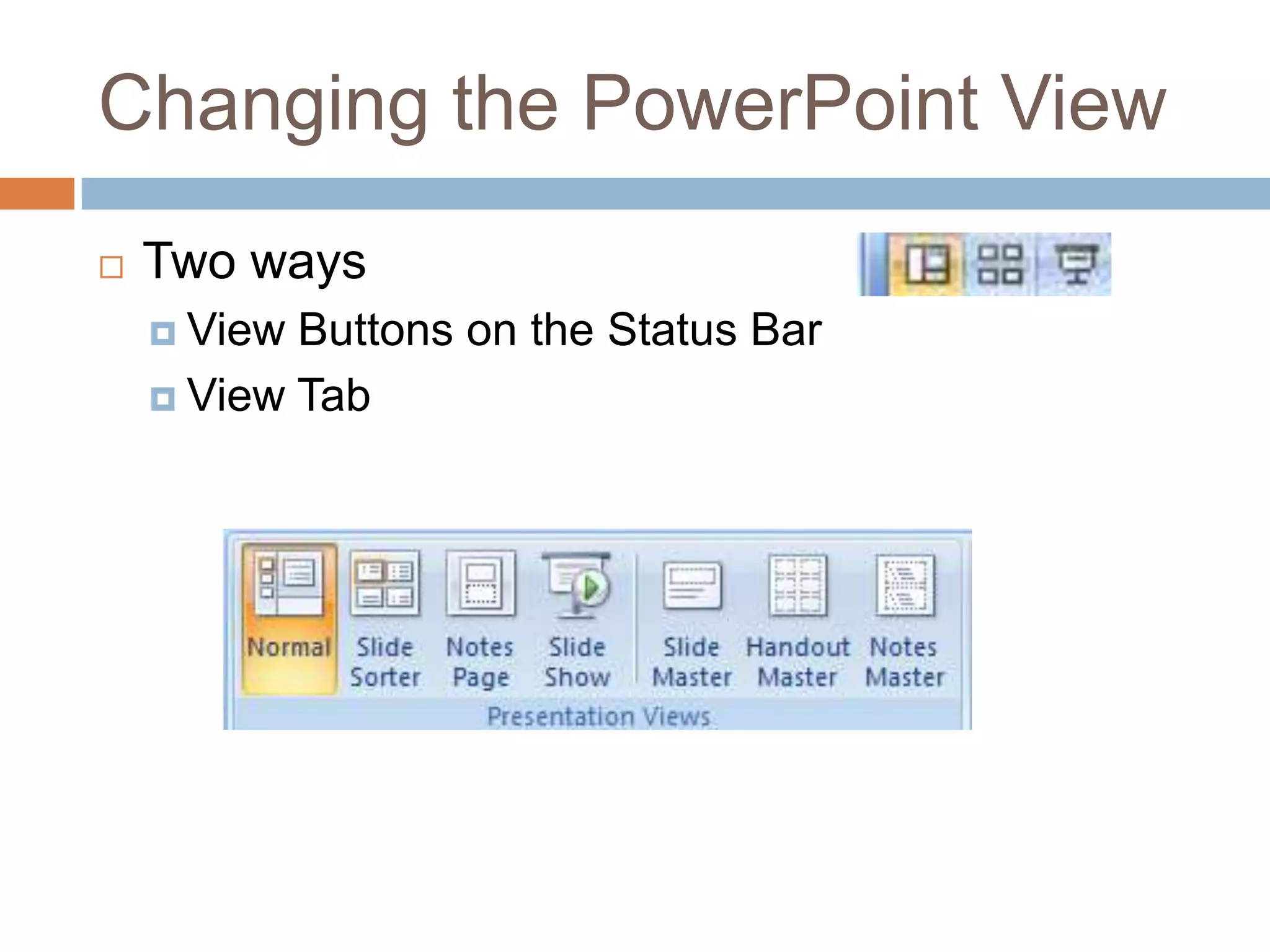 Changing the PowerPoint View

Two ways

View Buttons on the Status Bar

View Tab

Normal

Slide Sorter

Notes Page

Slide Show

Slide Master

Handout Master

Notes Master

Presentation Views